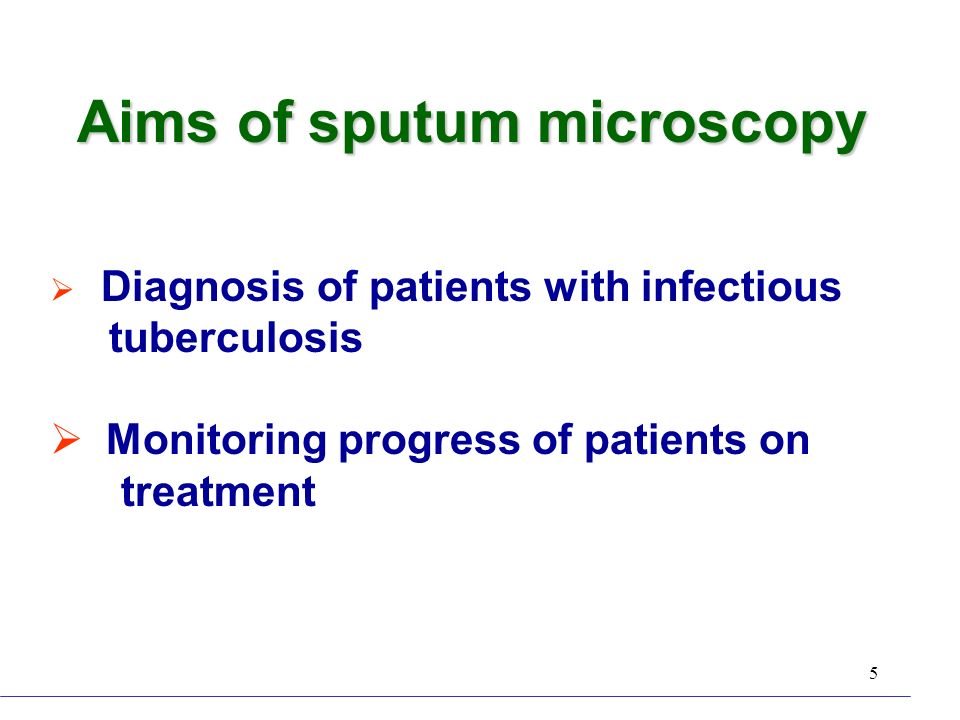 Aims of sputum microscopy

➢ Diagnosis of patients with infectious tuberculosis

➢ Monitoring progress of patients on treatment

5